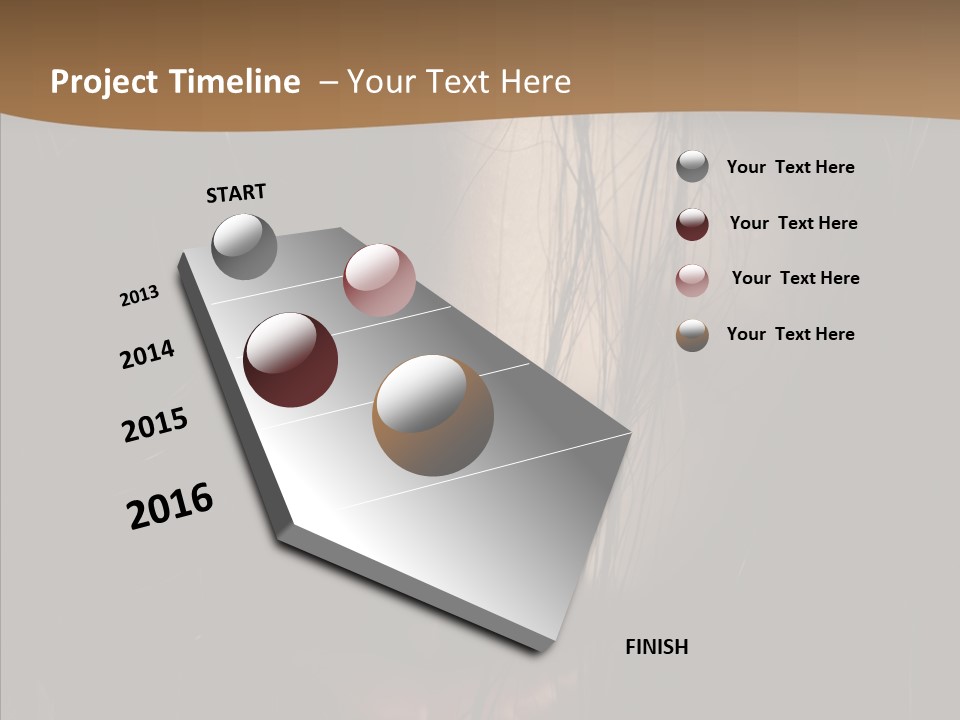 Project Timeline – Your Text Here

START

2013

2014

2015

2016

FINISH

Your Text Here

Your Text Here

Your Text Here

Your Text Here